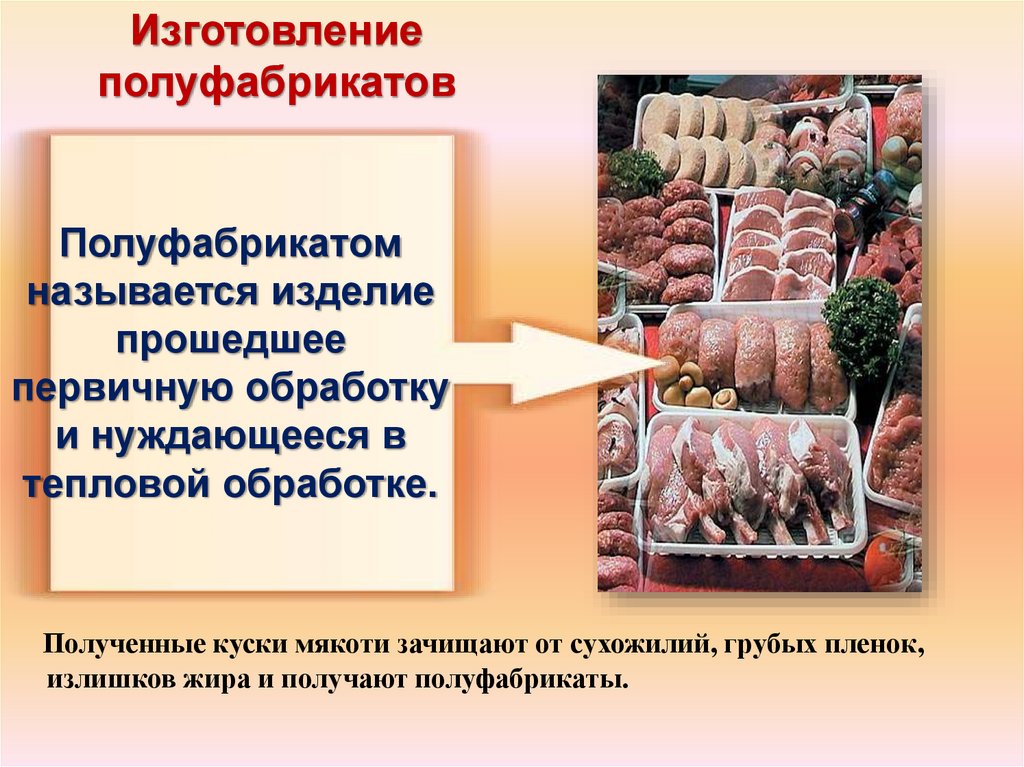 Изготовление полуфабрикатов

Полуфабрикатом называется изделие прошедшее первичную обработку и нуждающееся в тепловой обработке.

Полученные куски мякоти зачищают от сухожилий, грубых пленок, излишков жира и получают полуфабрикаты.